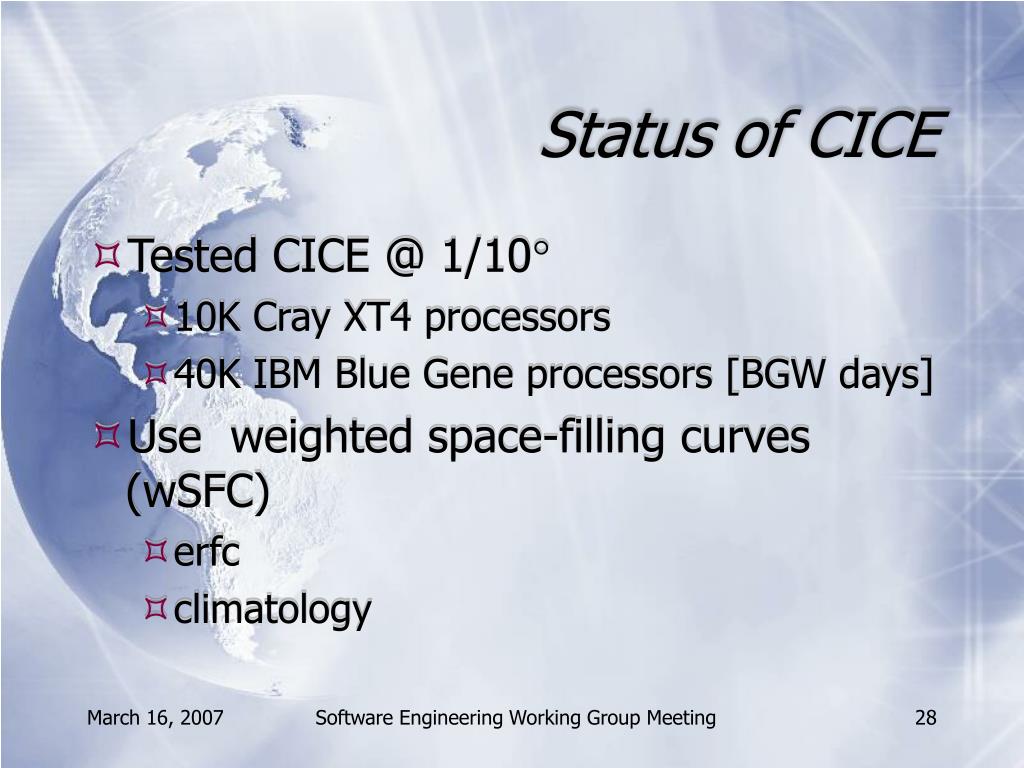 Status of CICE

Tested CICE @ 1/10°

10K Cray XT4 processors

40K IBM Blue Gene processors [BGW days]

Use weighted space-filling curves (wSFC)

erfc

climatology

March 16, 2007

Software Engineering Working Group Meeting

28